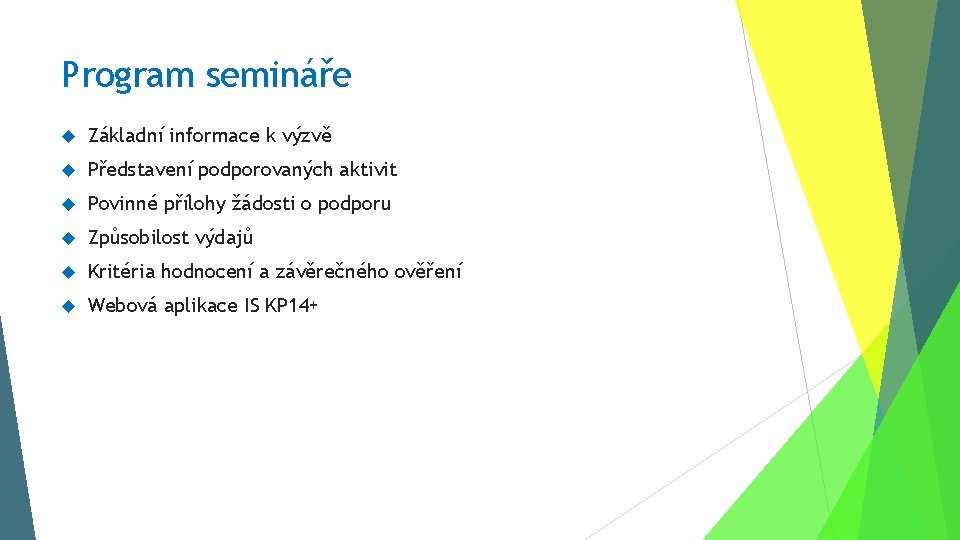 Program semináře

Základní informace k výzvě

Představení podporovaných aktivit

Povinné přílohy žádosti o podporu

Způsobilost výdajů

Kritéria hodnocení a závěrečného ověření

Webová aplikace IS KP14+